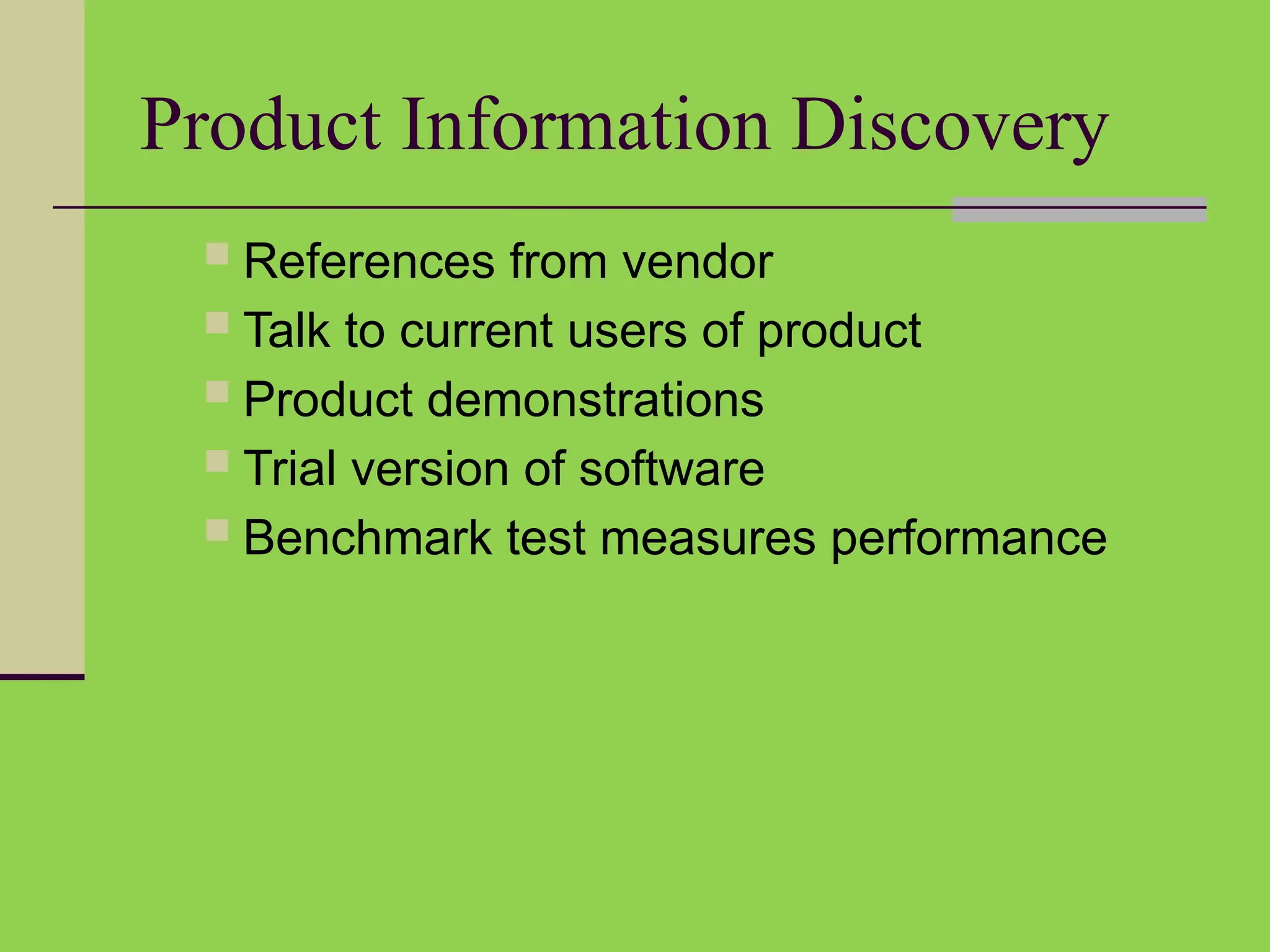 Product Information Discovery

- References from vendor
- Talk to current users of product
- Product demonstrations
- Trial version of software
- Benchmark test measures performance